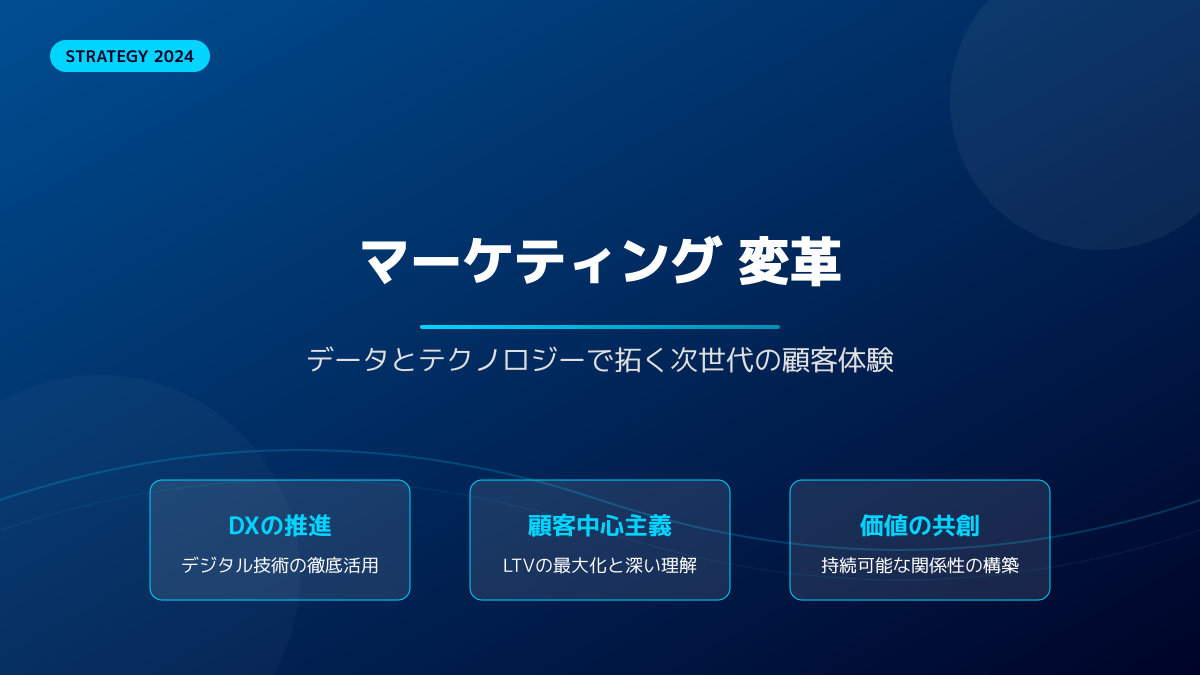 STRATEGY 2024

マーケティング 変革

データとテクノロジーで拓く次世代の顧客体験

DXの推進

デジタル技術の徹底活用

顧客中心主義

LTVの最大化と深い理解

価値の共創

持続可能な関係性の構築